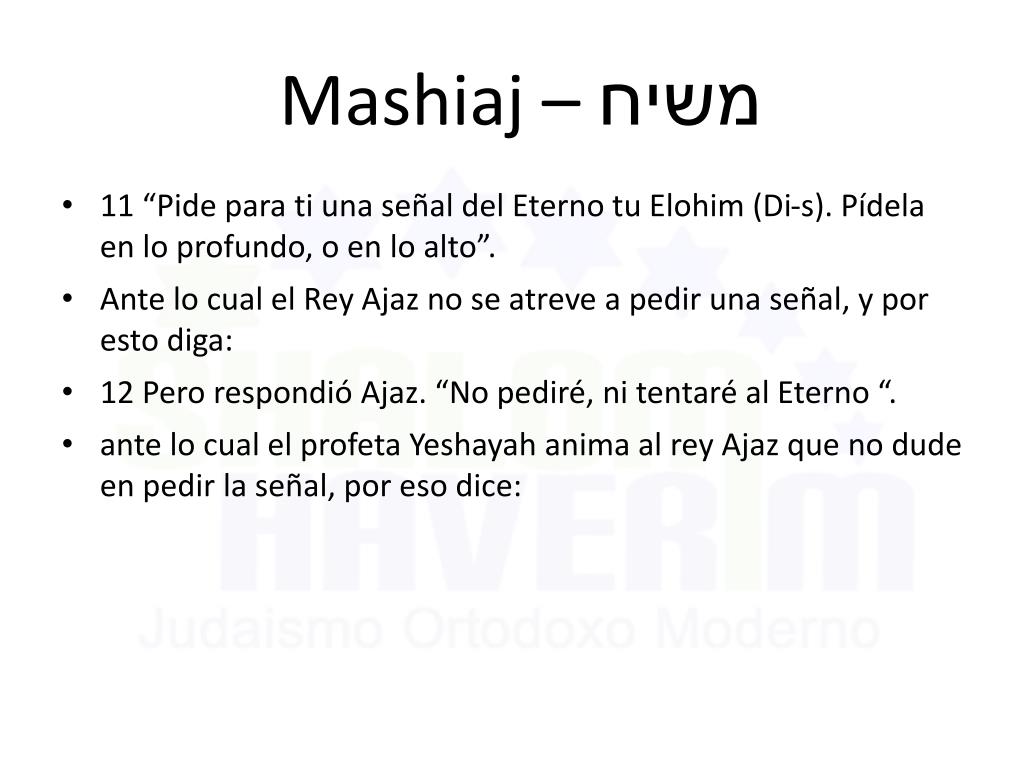 Mashiaj – משיח

• 11 “Pide para ti una señal del Eterno tu Elohim (Di-s). Pídela en lo profundo, o en lo alto”.
• Ante lo cual el Rey Ajaz no se atreve a pedir una señal, y por esto diga:
• 12 Pero respondió Ajaz. “No pediré, ni tentaré al Eterno “.
• ante lo cual el profeta Yeshayah anima al rey Ajaz que no dude en pedir la señal, por eso dice:

SHALOM HAVERIM
Judaismo Ortodoxo Moderno